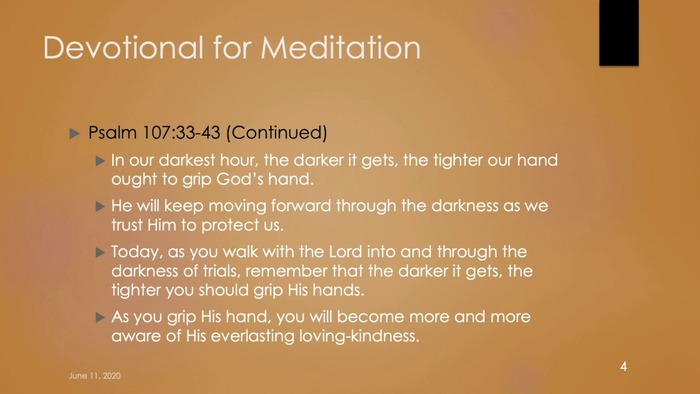 Devotional for Meditation

Psalm 107:33-43 (Continued)

In our darkest hour, the darker it gets, the tighter our hand ought to grip God's hand.

He will keep moving forward through the darkness as we trust Him to protect us.

Today, as you walk with the Lord into and through the darkness of trials, remember that the darker it gets, the tighter you should grip His hands.

As you grip His hand, you will become more and more aware of His everlasting loving-kindness.

June 11, 2020

4